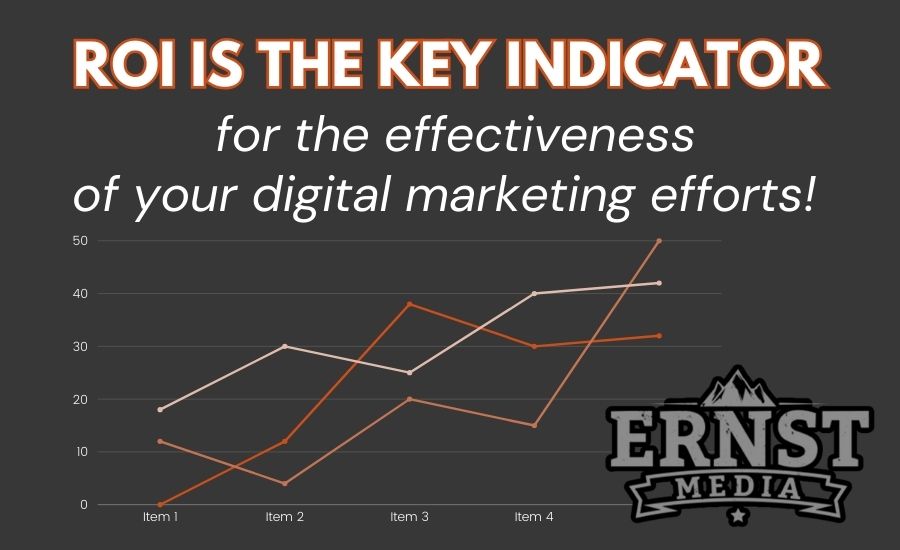 ROI IS THE KEY INDICATOR
for the effectiveness of your digital marketing efforts!

50
40
30
20
10
0
Item 1
Item 2
Item 3
Item 4

ERNST
MEDIA